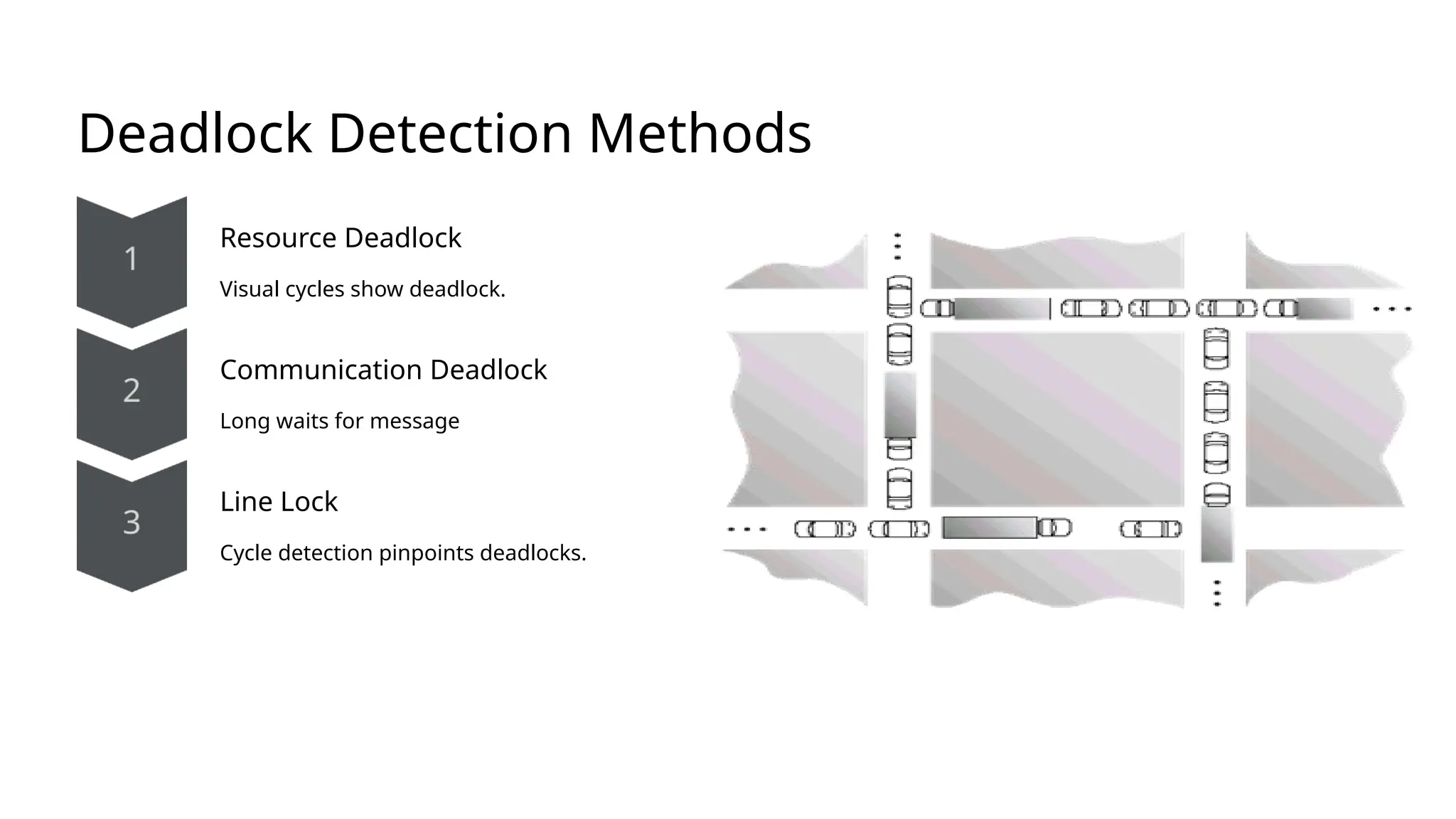 Deadlock Detection Methods

1

Resource Deadlock

Visual cycles show deadlock.

2

Communication Deadlock

Long waits for message

3

Line Lock

Cycle detection pinpoints deadlocks.